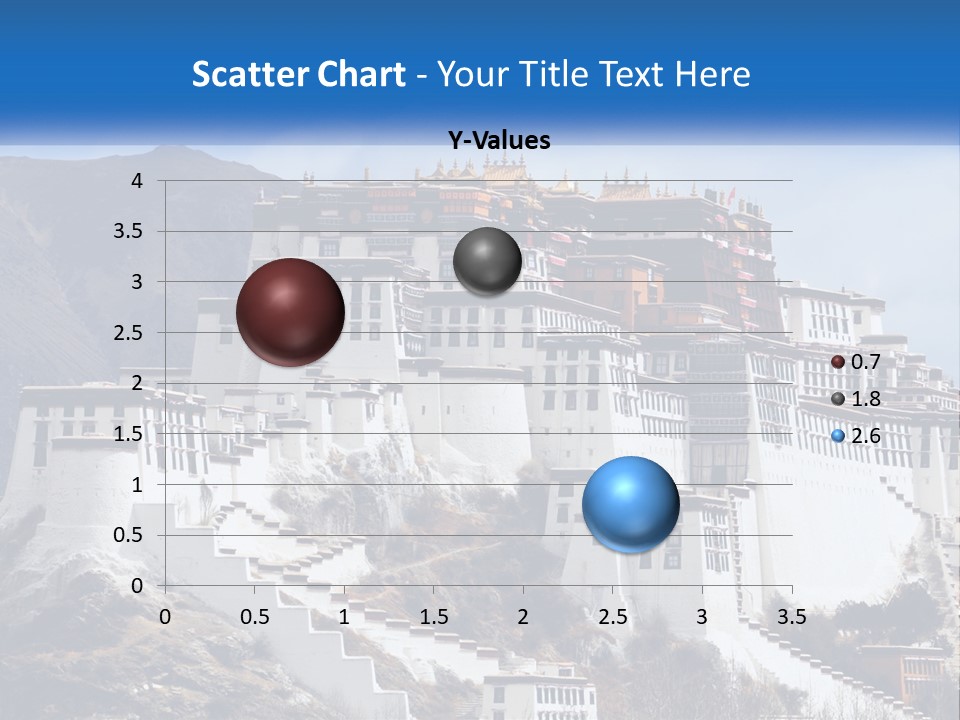 Scatter Chart - Your Title Text Here

Y-Values

4
3.5
3
2.5
2
1.5
1
0.5
0

0 0.5 1 1.5 2 2.5 3 3.5

0.7
1.8
2.6